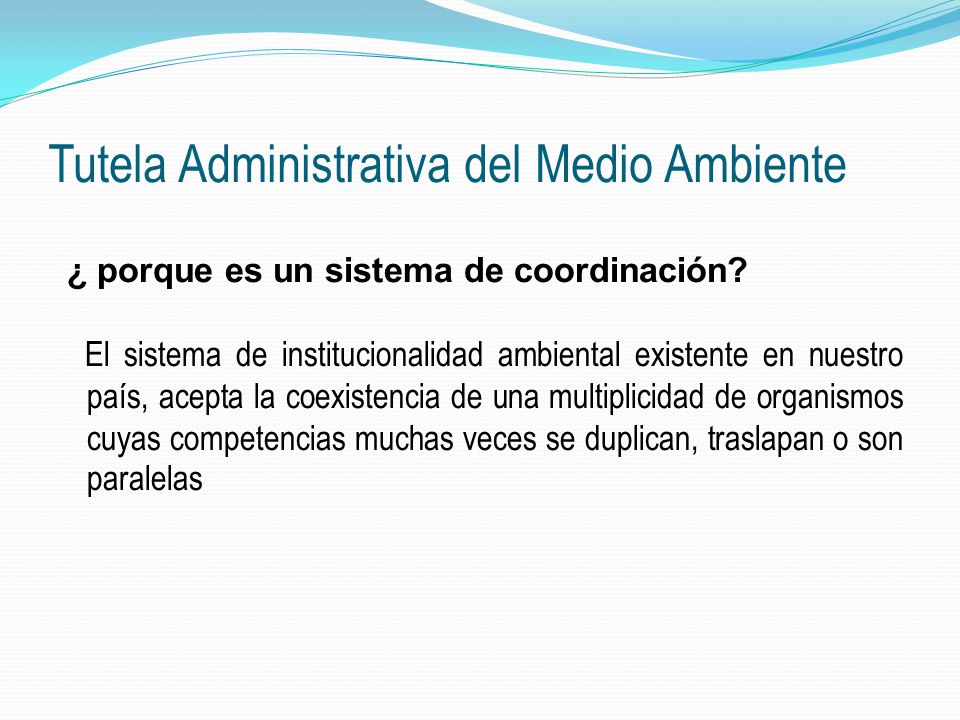 Tutela Administrativa del Medio Ambiente

¿ porque es un sistema de coordinación?

El sistema de institucionalidad ambiental existente en nuestro país, acepta la coexistencia de una multiplicidad de organismos cuyas competencias muchas veces se duplican, traslapan o son paralelas